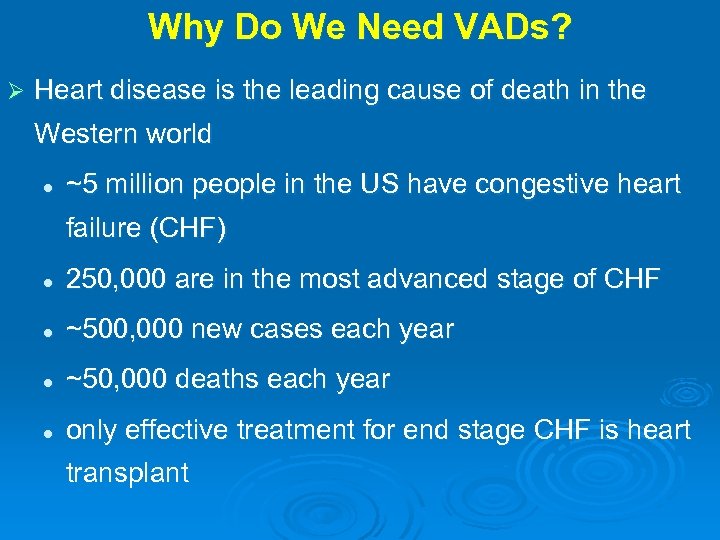 Why Do We Need VADs?

➢ Heart disease is the leading cause of death in the Western world

• ~5 million people in the US have congestive heart failure (CHF)

• 250,000 are in the most advanced stage of CHF

• ~500,000 new cases each year

• ~50,000 deaths each year

• only effective treatment for end stage CHF is heart transplant